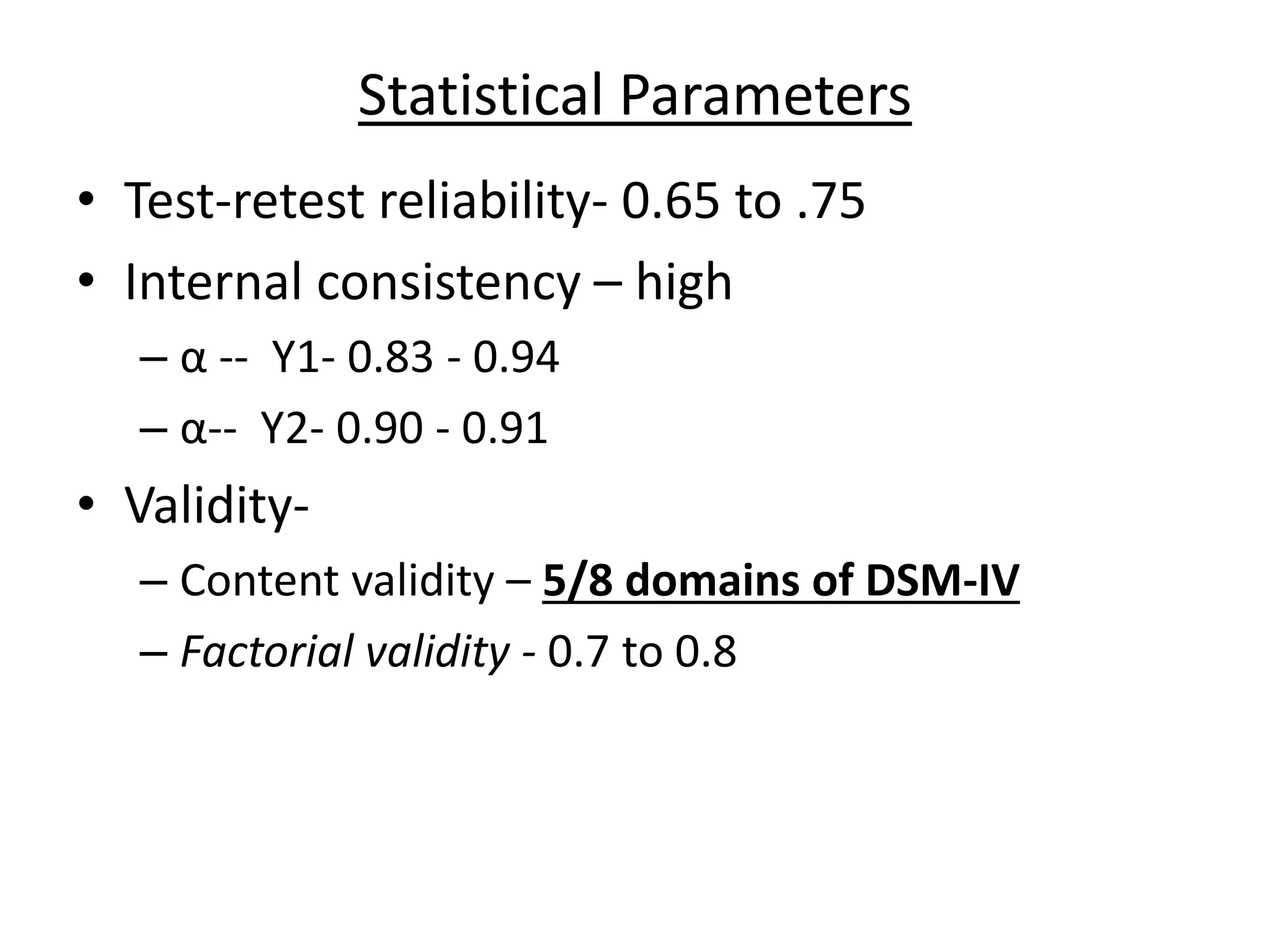 Statistical Parameters

• Test-retest reliability- 0.65 to .75
• Internal consistency – high
  – α --  Y1- 0.83 - 0.94
  – α--  Y2- 0.90 - 0.91
• Validity-
  – Content validity – 5/8 domains of DSM-IV
  – Factorial validity - 0.7 to 0.8